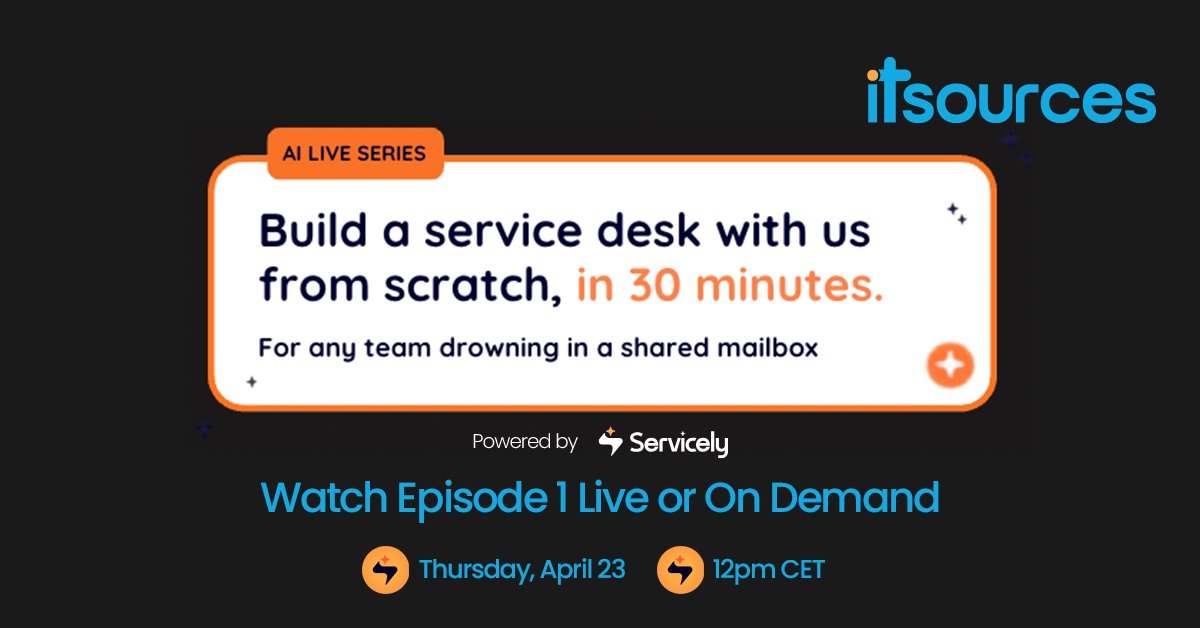 itsources

AI LIVE SERIES

Build a service desk with us from scratch, in 30 minutes.

For any team drowning in a shared mailbox

Powered by Servicely

Watch Episode 1 Live or On Demand

Thursday, April 23

12pm CET